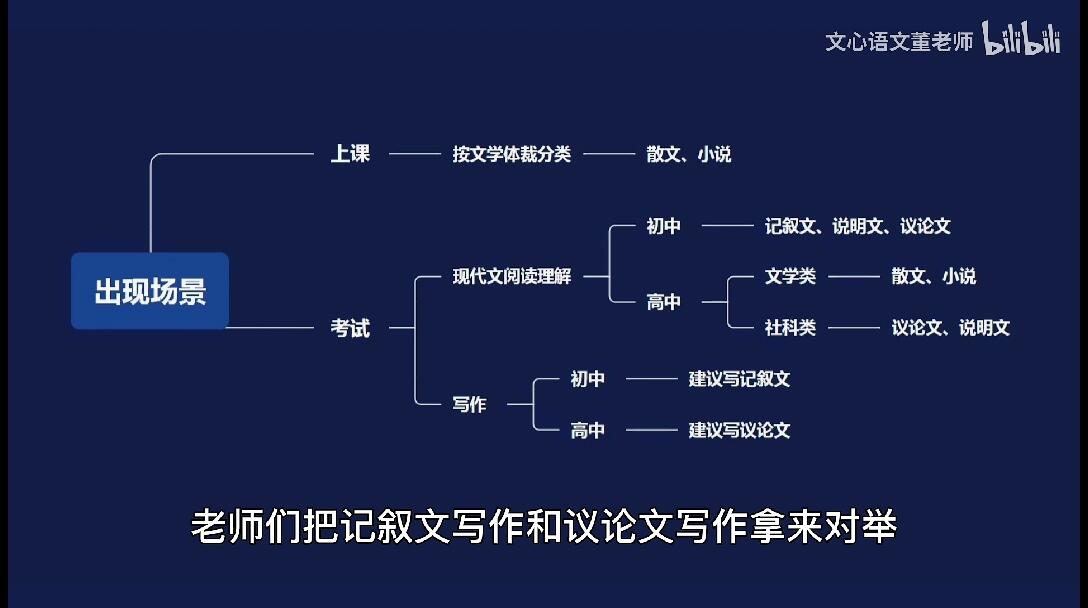 文心语文董老师 bilibili

出现场景

上课
按文学体裁分类
散文、小说

考试
现代文阅读理解
初中
记叙文、说明文、议论文
高中
文学类
散文、小说
社科类
议论文、说明文

写作
初中
建议写记叙文
高中
建议写议论文

老师们把记叙文写作和议论文写作拿来对举